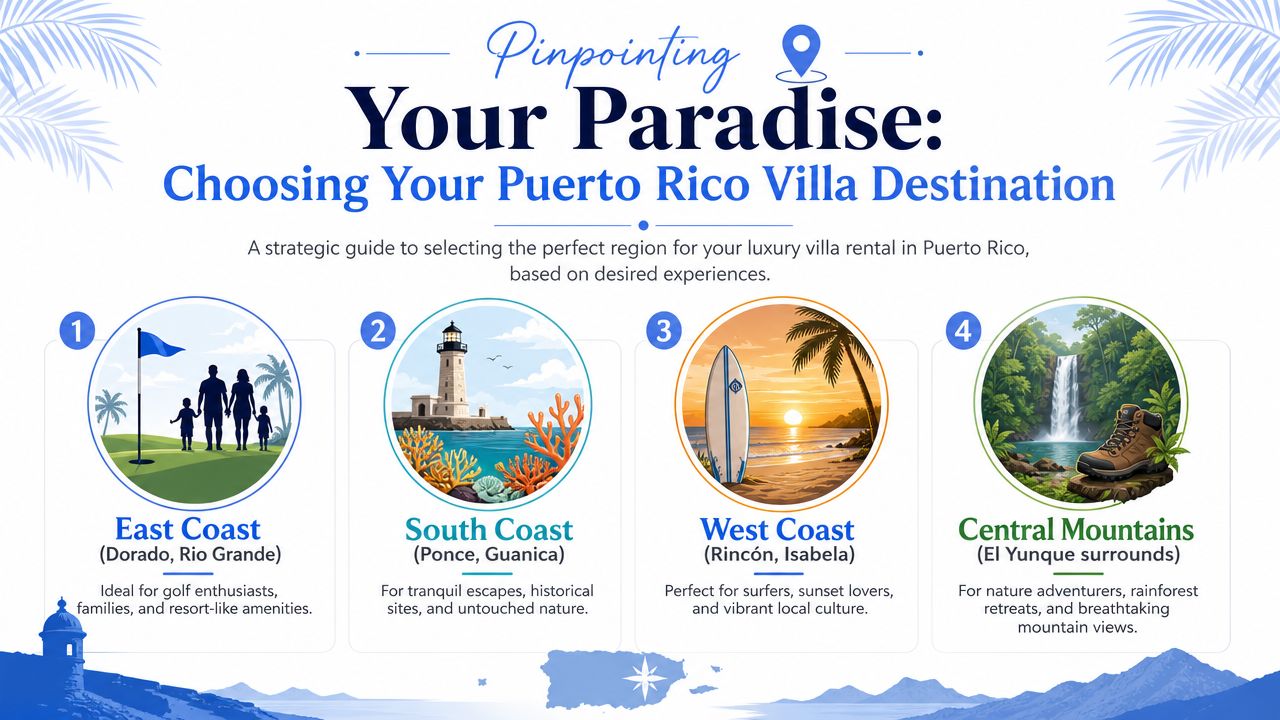 Pinpointing
Your Paradise:
Choosing Your Puerto Rico Villa Destination

A strategic guide to selecting the perfect region for your luxury villa rental in Puerto Rico, based on desired experiences.

1
East Coast
(Dorado, Rio Grande)
Ideal for golf enthusiasts, families, and resort-like amenities.

2
South Coast
(Ponce, Guanica)
For tranquil escapes, historical sites, and untouched nature.

3
West Coast
(Rincón, Isabela)
Perfect for surfers, sunset lovers, and vibrant local culture.

4
Central Mountains
(El Yunque surrounds)
For nature adventurers, rainforest retreats, and breathtaking mountain views.